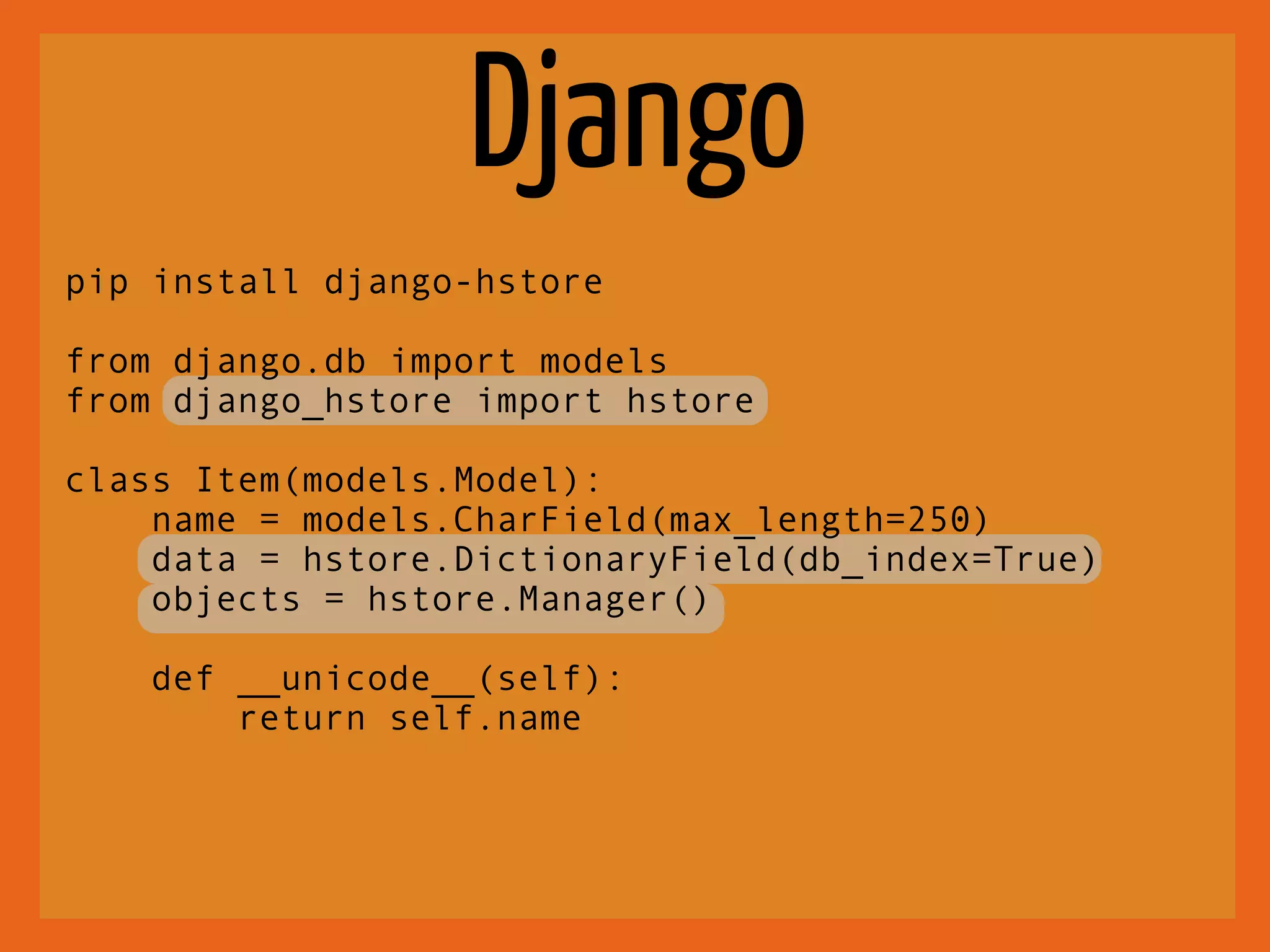 Django

pip install django-hstore

from django.db import models
from django_hstore import hstore

class Item(models.Model):
    name = models.CharField(max_length=250)
    data = hstore.DictionaryField(db_index=True)
    objects = hstore.Manager()

    def __unicode__(self):
        return self.name